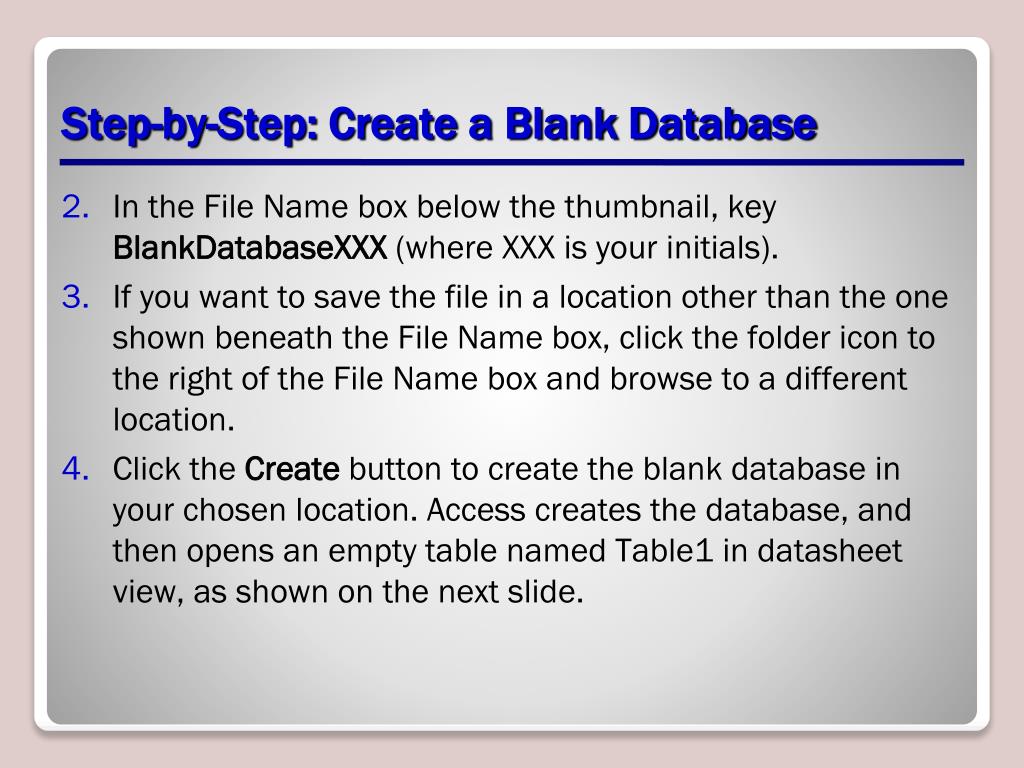 Step-by-Step: Create a Blank Database

2. In the File Name box below the thumbnail, key BlankDatabaseXXX (where XXX is your initials).

3. If you want to save the file in a location other than the one shown beneath the File Name box, click the folder icon to the right of the File Name box and browse to a different location.

4. Click the Create button to create the blank database in your chosen location. Access creates the database, and then opens an empty table named Table1 in datasheet view, as shown on the next slide.